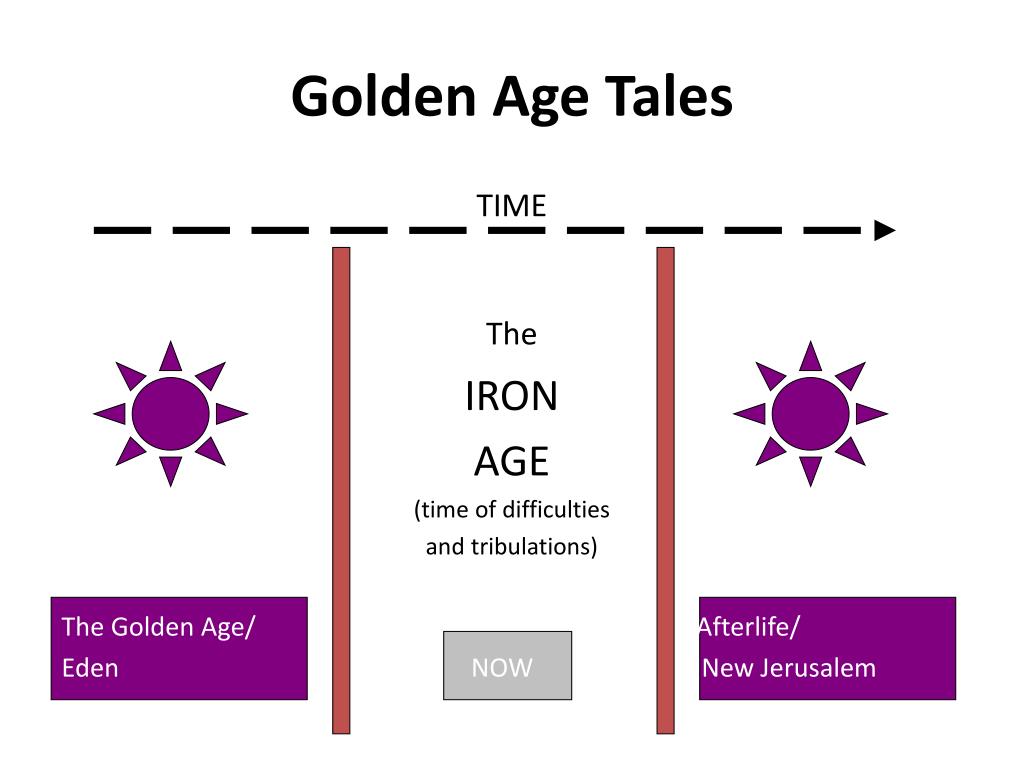 Golden Age Tales

TIME

The
IRON
AGE
(time of difficulties and tribulations)

The Golden Age/
Eden

NOW

Afterlife/
New Jerusalem